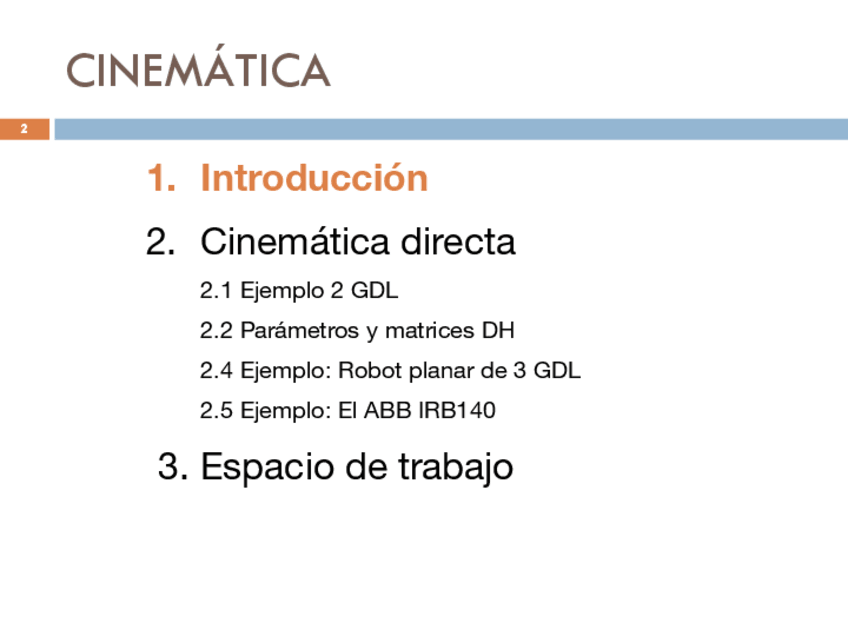 CINEMÁTICA

2

1. Introducción

2. Cinemática directa

2.1 Ejemplo 2 GDL

2.2 Parámetros y matrices DH

2.4 Ejemplo: Robot planar de 3 GDL

2.5 Ejemplo: El ABB IRB140

3. Espacio de trabajo